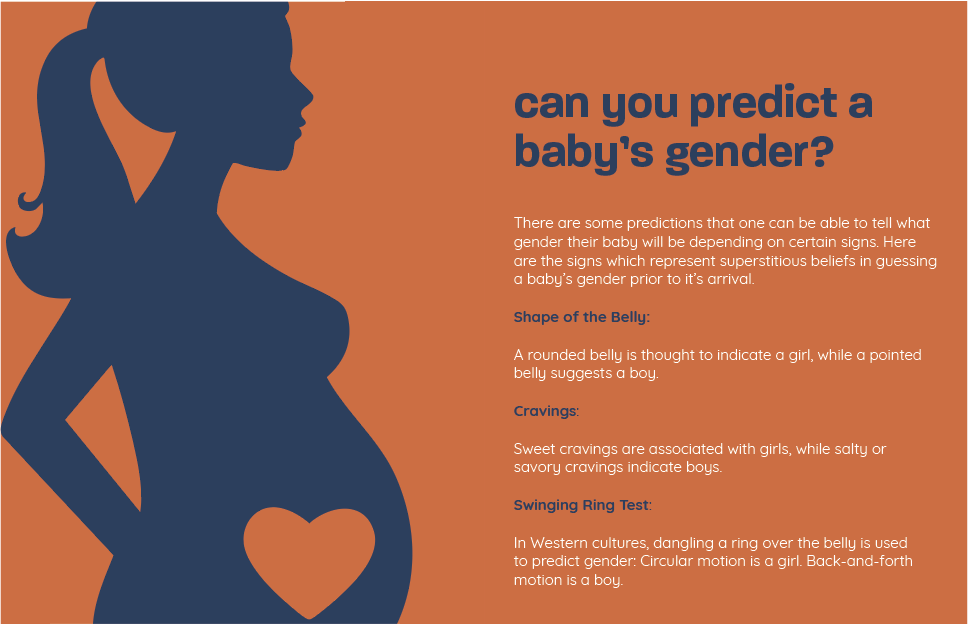 can you predict a baby's gender?

There are some predictions that one can be able to tell what gender their baby will be depending on certain signs. Here are the signs which represent superstitious beliefs in guessing a baby's gender prior to it's arrival.

Shape of the Belly:

A rounded belly is thought to indicate a girl, while a pointed belly suggests a boy.

Cravings:

Sweet cravings are associated with girls, while salty or savory cravings indicate boys.

Swinging Ring Test:

In Western cultures, dangling a ring over the belly is used to predict gender: Circular motion is a girl. Back-and-forth motion is a boy.